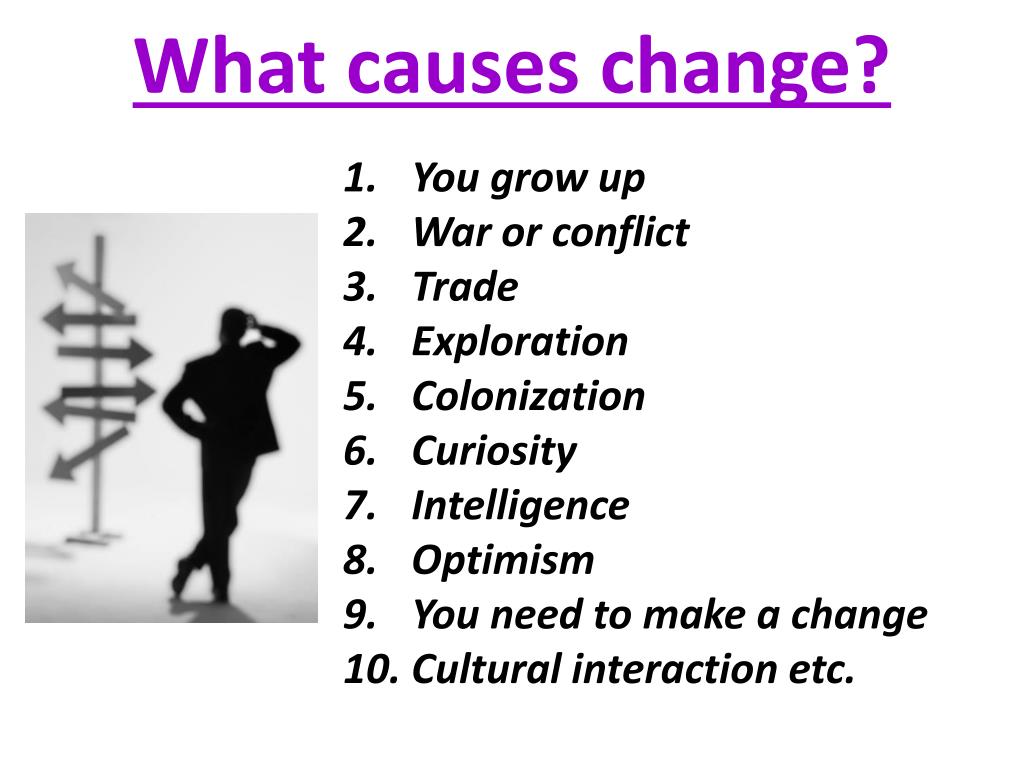 What causes change?

1. You grow up
2. War or conflict
3. Trade
4. Exploration
5. Colonization
6. Curiosity
7. Intelligence
8. Optimism
9. You need to make a change
10. Cultural interaction etc.